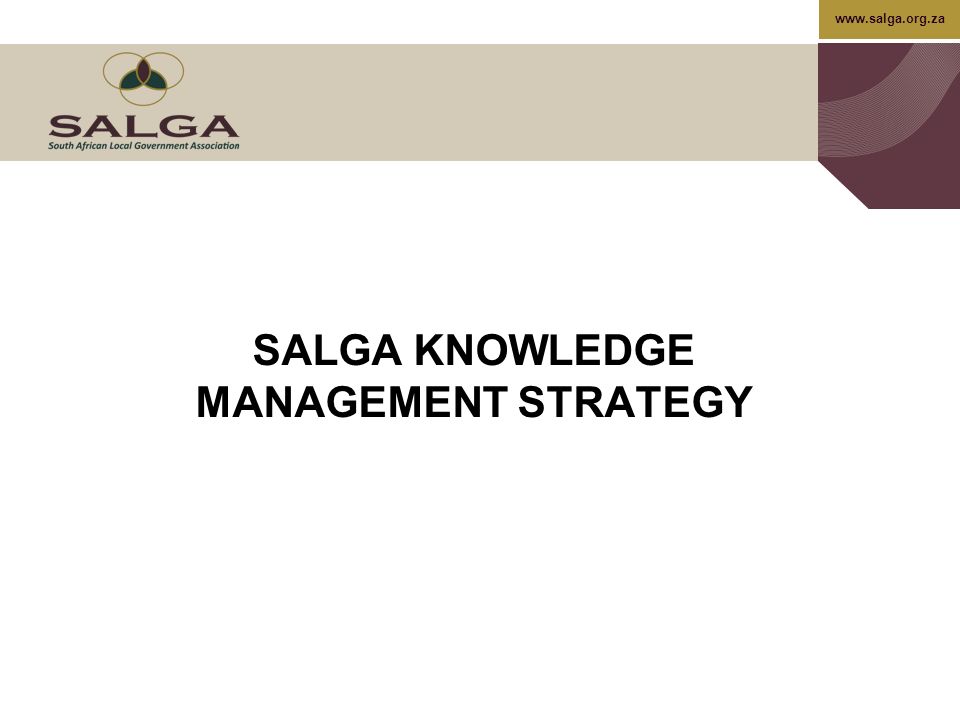 www.salga.org.za

SALGA
South African Local Government Association

SALGA KNOWLEDGE MANAGEMENT STRATEGY